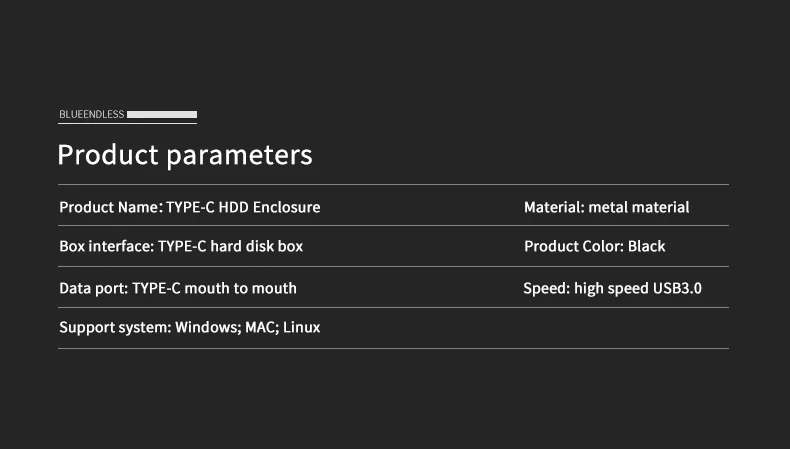 BLUEENDLESS

Product parameters

| | |
|---|---|
| Product Name: TYPE-C HDD Enclosure | Material: metal material |
| Box interface: TYPE-C hard disk box | Product Color: Black |
| Data port: TYPE-C mouth to mouth | Speed: high speed USB3.0 |
| Support system: Windows; MAC; Linux | |